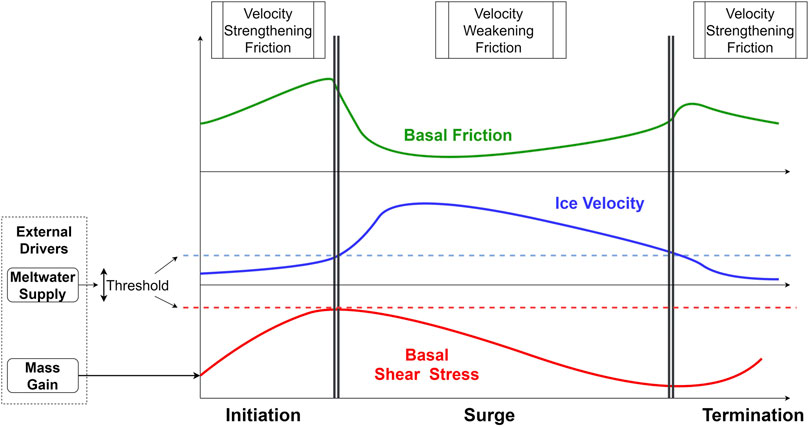 Velocity Strengthening Friction

Velocity Weakening Friction

Velocity Strengthening Friction

Basal Friction

Ice Velocity

External Drivers

Meltwater Supply

Threshold

Mass Gain

Basal Shear Stress

Initiation

Surge

Termination